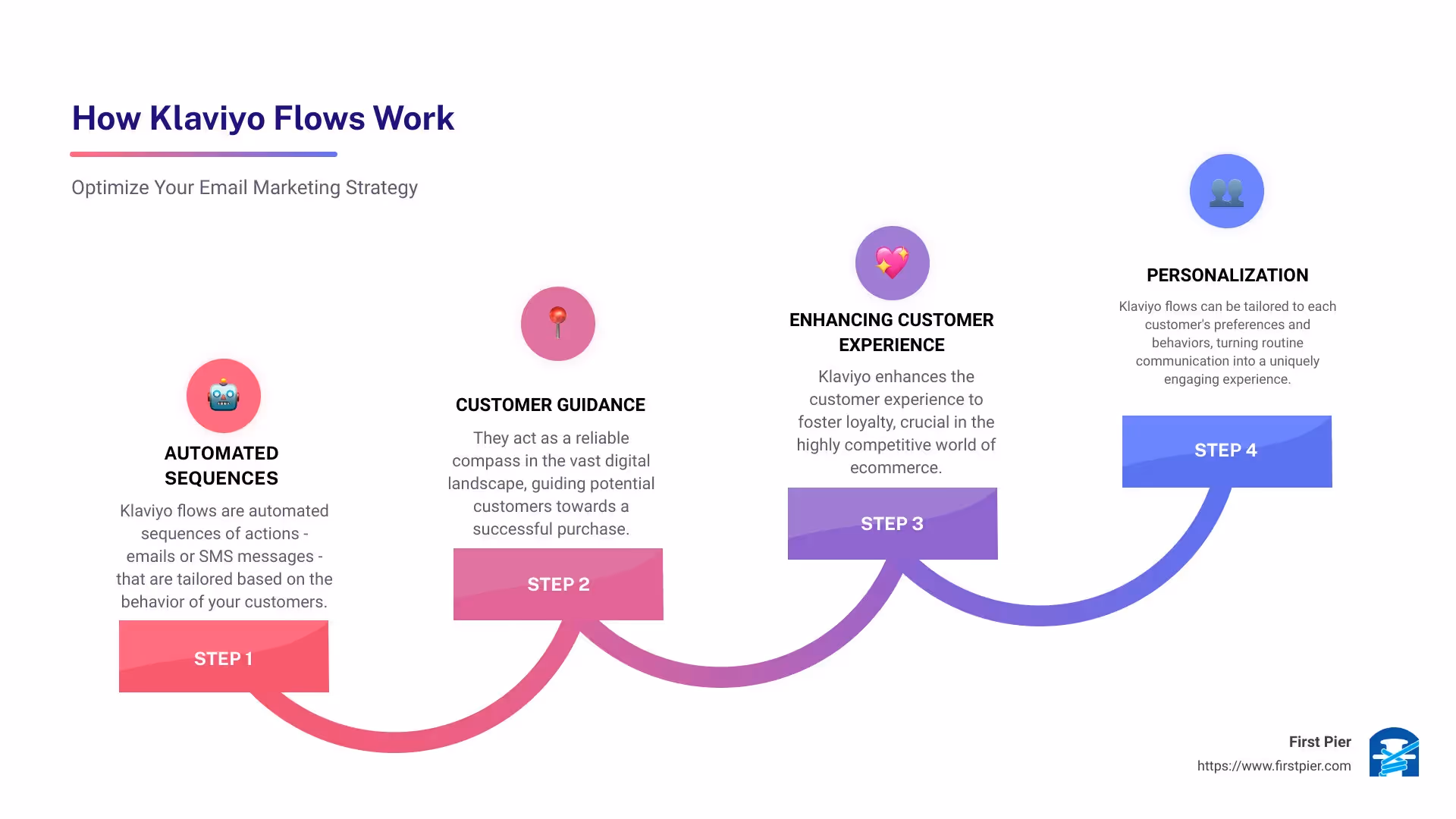 How Klaviyo Flows Work

Optimize Your Email Marketing Strategy

AUTOMATED SEQUENCES

Klaviyo flows are automated sequences of actions - emails or SMS messages - that are tailored based on the behavior of your customers.

STEP 1

CUSTOMER GUIDANCE

They act as a reliable compass in the vast digital landscape, guiding potential customers towards a successful purchase.

STEP 2

ENHANCING CUSTOMER EXPERIENCE

Klaviyo enhances the customer experience to foster loyalty, crucial in the highly competitive world of ecommerce.

STEP 3

PERSONALIZATION

Klaviyo flows can be tailored to each customer's preferences and behaviors, turning routine communication into a uniquely engaging experience.

STEP 4

First Pier
https://www.firstpier.com